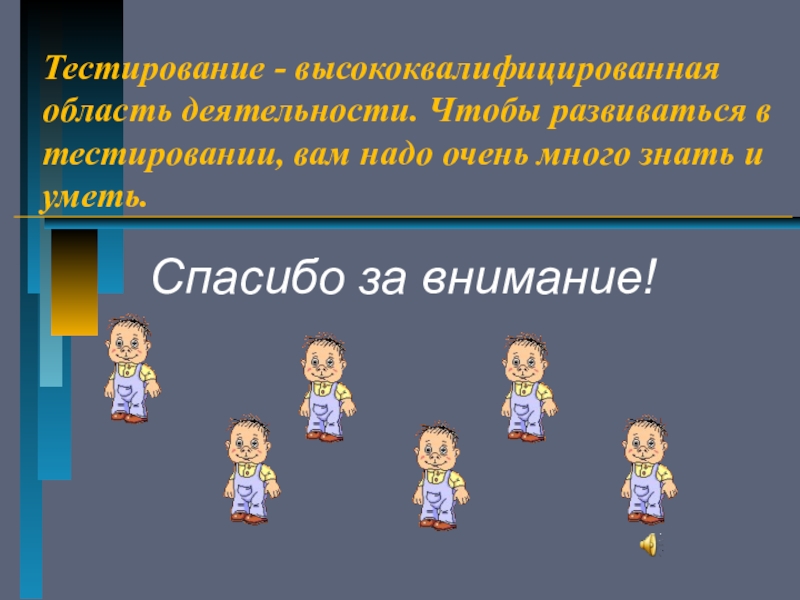 Тестирование - высококвалифицированная область деятельности. Чтобы развиваться в тестировании, вам надо очень много знать и уметь.

Спасибо за внимание!